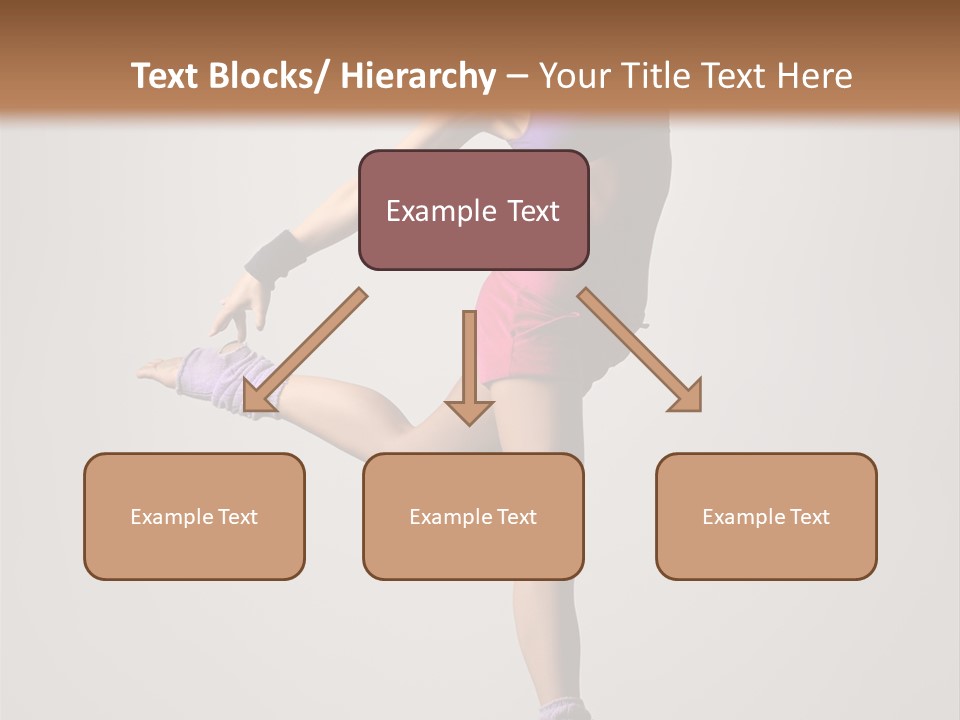 Text Blocks/ Hierarchy – Your Title Text Here

Example Text

Example Text

Example Text

Example Text